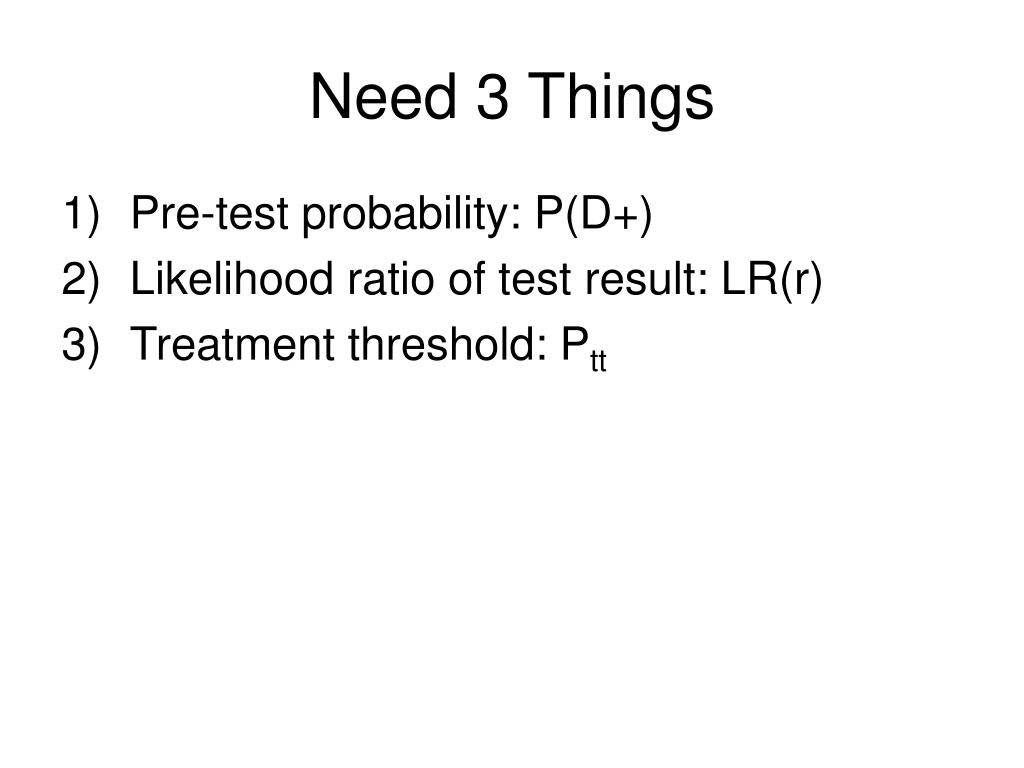 Need 3 Things

1) Pre-test probability: P(D+)
2) Likelihood ratio of test result: LR(r)
3) Treatment threshold: $P_{tt}$